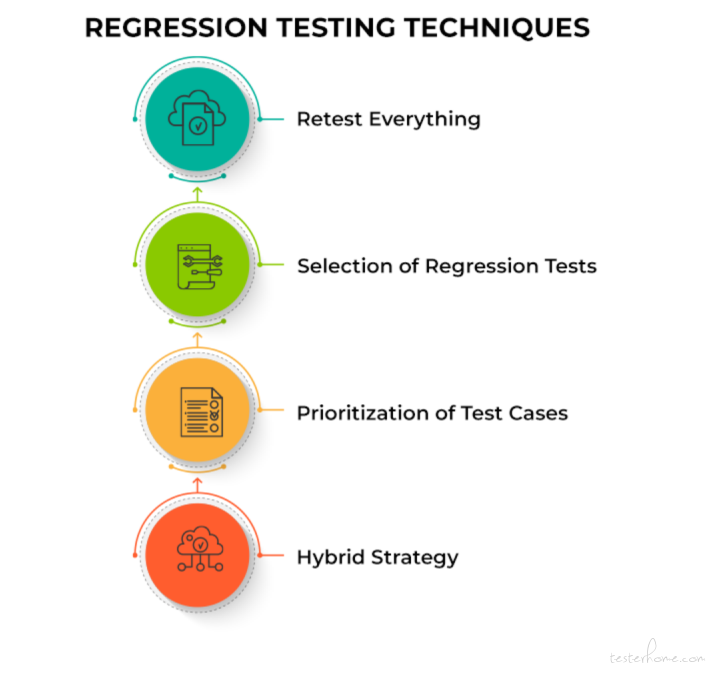 REGRESSION TESTING TECHNIQUES

Retest Everything

Selection of Regression Tests

Prioritization of Test Cases

Hybrid Strategy

testerhome.com